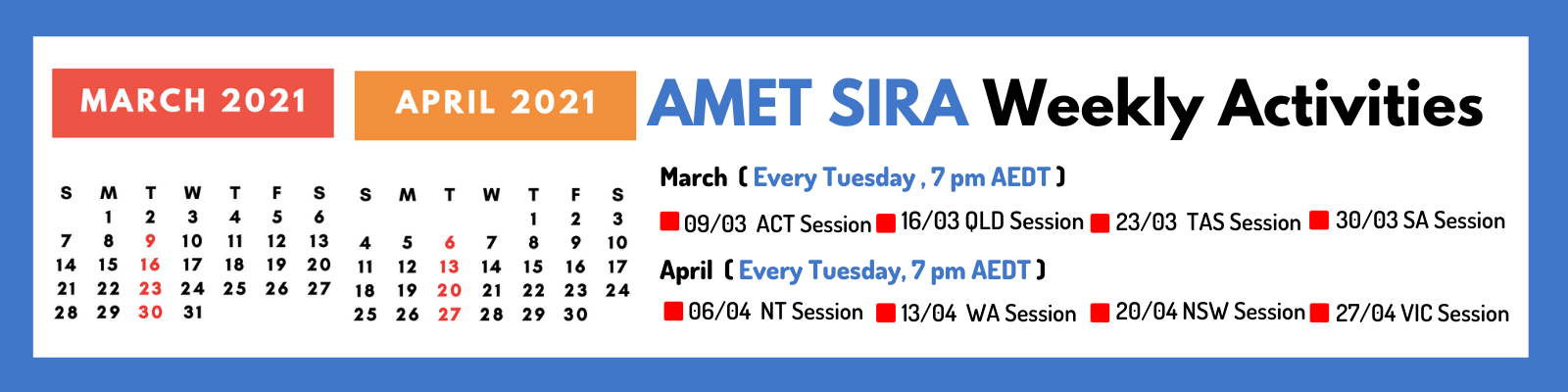 MARCH 2021

| S | M | T | W | T | F | S |
|---|---|---|---|---|---|---|
| | 1 | 2 | 3 | 4 | 5 | 6 |
| 7 | 8 | 9 | 10 | 11 | 12 | 13 |
| 14 | 15 | 16 | 17 | 18 | 19 | 20 |
| 21 | 22 | 23 | 24 | 25 | 26 | 27 |
| 28 | 29 | 30 | 31 | | | |

APRIL 2021

| S | M | T | W | T | F | S |
|---|---|---|---|---|---|---|
| | | | | 1 | 2 | 3 |
| 4 | 5 | 6 | 7 | 8 | 9 | 10 |
| 11 | 12 | 13 | 14 | 15 | 16 | 17 |
| 18 | 19 | 20 | 21 | 22 | 23 | 24 |
| 25 | 26 | 27 | 28 | 29 | 30 | |

AMET SIRA Weekly Activities

March ( Every Tuesday , 7 pm AEDT )

09/03 ACT Session 16/03 QLD Session 23/03 TAS Session 30/03 SA Session

April ( Every Tuesday, 7 pm AEDT )

06/04 NT Session 13/04 WA Session 20/04 NSW Session 27/04 VIC Session